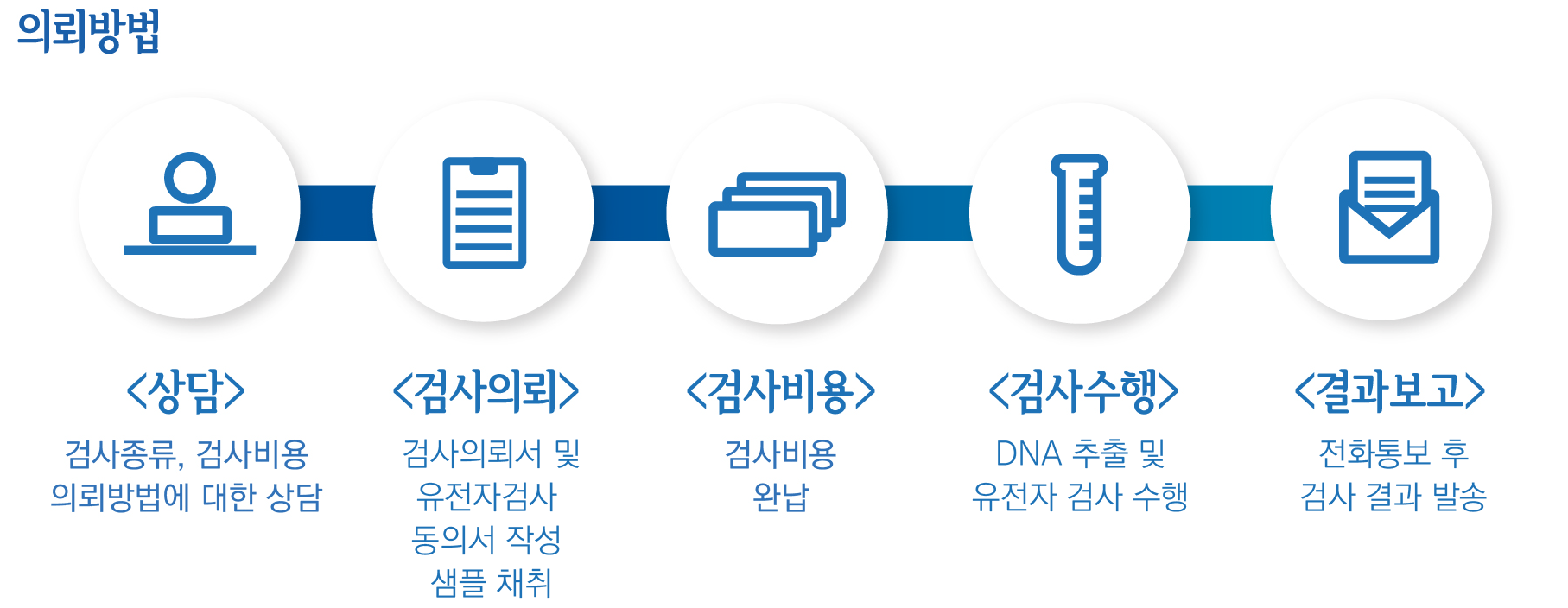 의뢰방법

<상담>

검사종류, 검사비용 의뢰방법에 대한 상담

<검사의뢰>

검사의뢰서 및 유전자검사 동의서 작성 샘플 채취

<검사비용>

검사비용 완납

<검사수행>

DNA 추출 및 유전자 검사 수행

<결과보고>

전화통보 후 검사 결과 발송